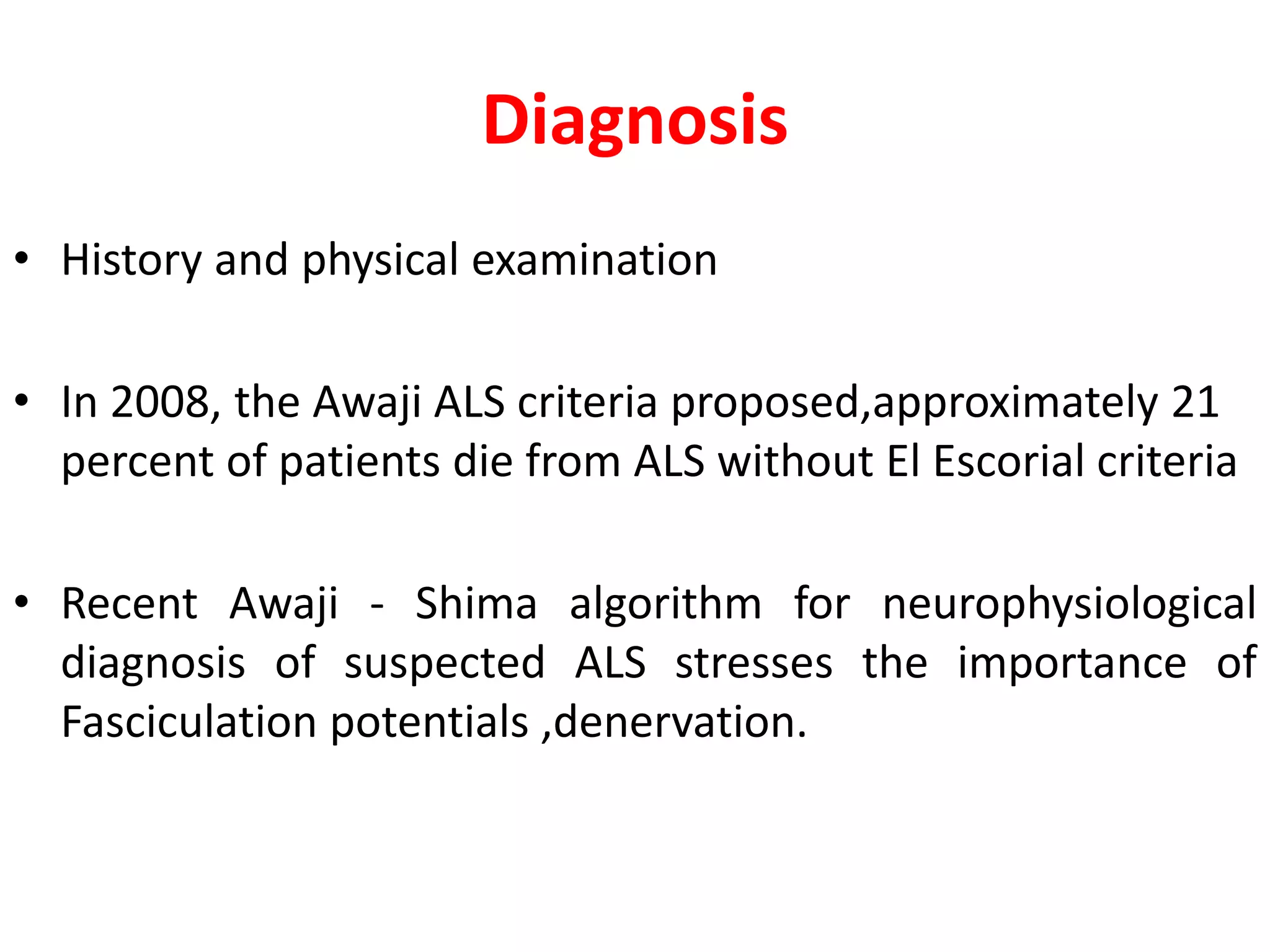 Diagnosis

• History and physical examination

• In 2008, the Awaji ALS criteria proposed,approximately 21 percent of patients die from ALS without El Escorial criteria

• Recent Awaji - Shima algorithm for neurophysiological diagnosis of suspected ALS stresses the importance of Fasciculation potentials ,denervation.